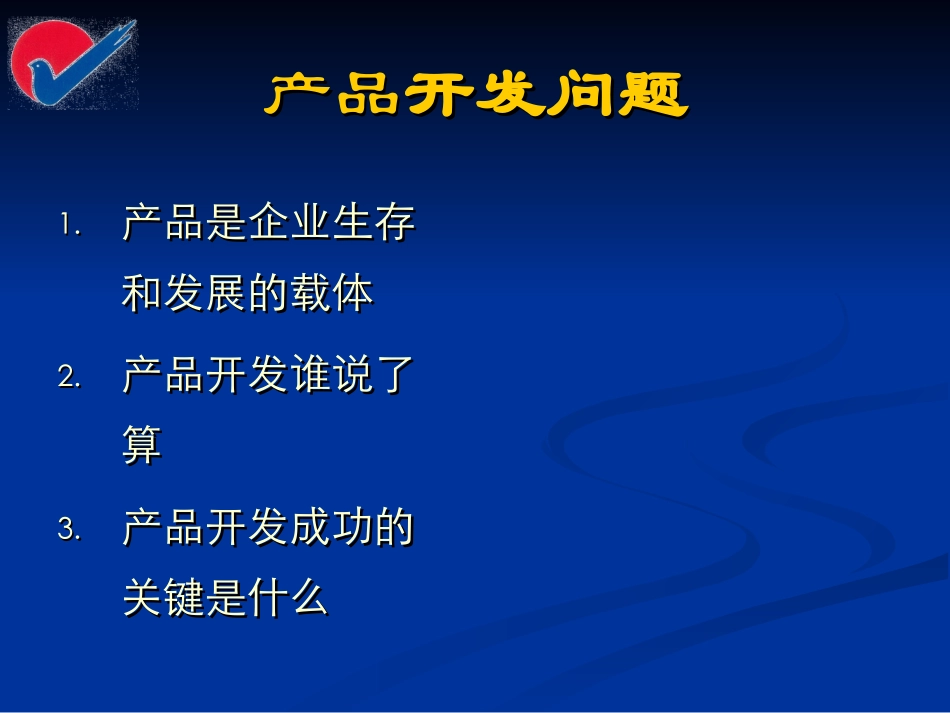 产品开发问题

1. 产品是企业生存和发展的载体

2. 产品开发谁说了算

3. 产品开发成功的关键是什么